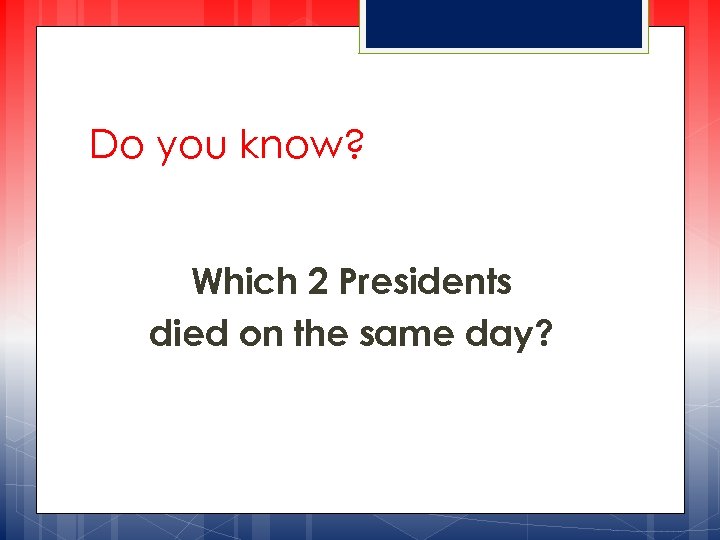 Do you know?

Which 2 Presidents died on the same day?